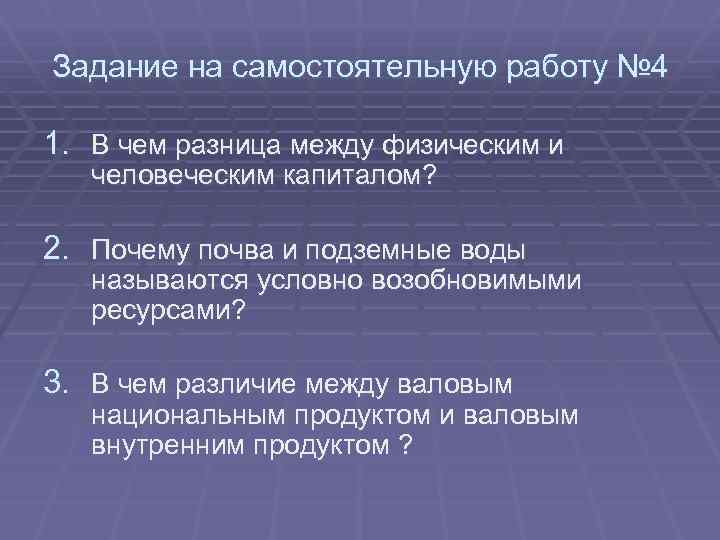 Задание на самостоятельную работу №4

1. В чем разница между физическим и человеческим капиталом?

2. Почему почва и подземные воды называются условно возобновимыми ресурсами?

3. В чем различие между валовым национальным продуктом и валовым внутренним продуктом ?